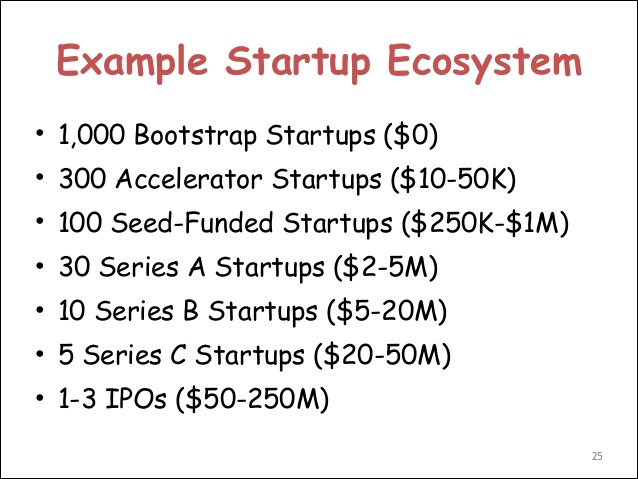 Example Startup Ecosystem

• 1,000 Bootstrap Startups (\$0)
• 300 Accelerator Startups (\$10-50K)
• 100 Seed-Funded Startups (\$250K-\$1M)
• 30 Series A Startups (\$2-5M)
• 10 Series B Startups (\$5-20M)
• 5 Series C Startups (\$20-50M)
• 1-3 IPOs (\$50-250M)

25